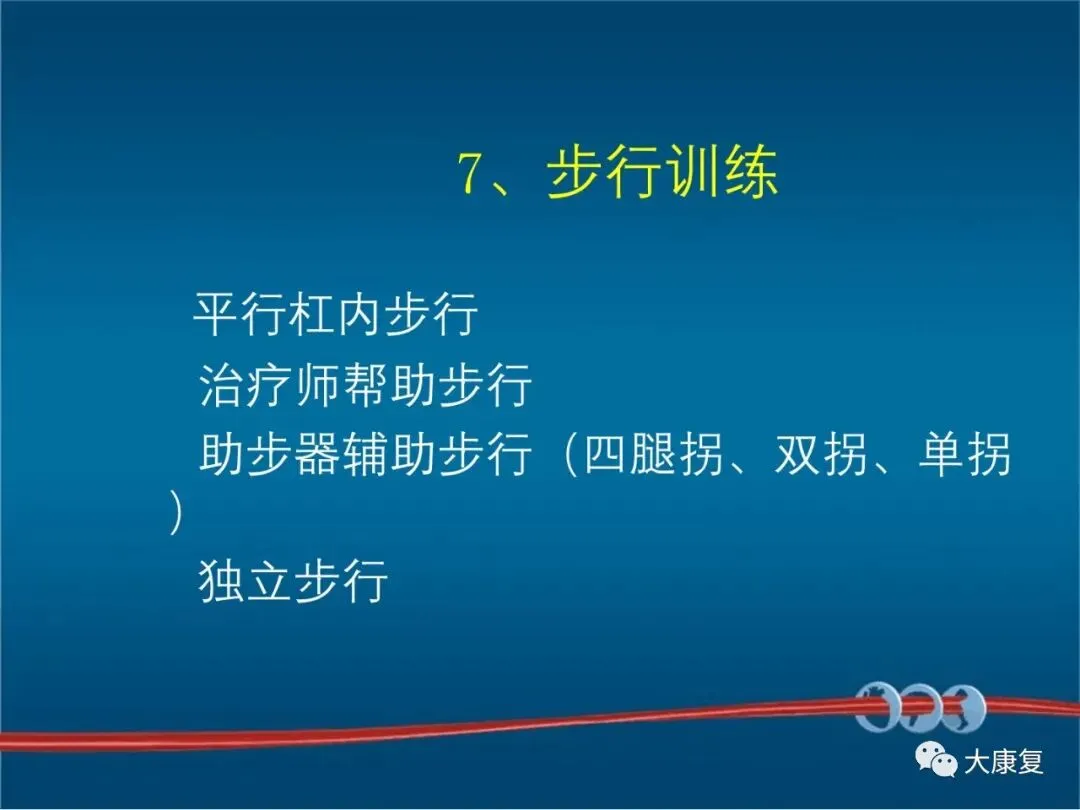 7、步行训练

平行杠内步行

治疗师帮助步行

助步器辅助步行（四腿拐、双拐、单拐）

独立步行

大康复